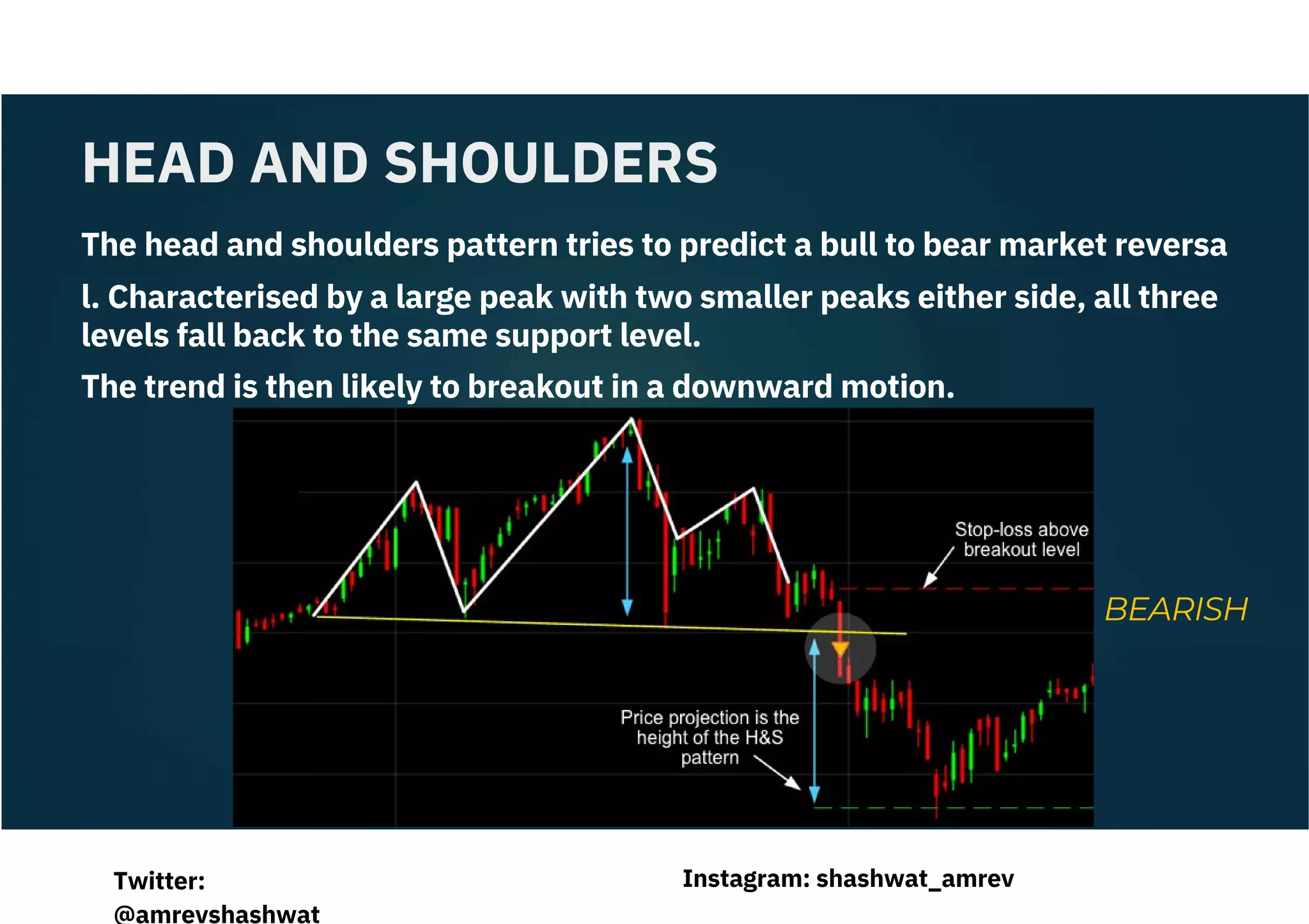 HEAD AND SHOULDERS

The head and shoulders pattern tries to predict a bull to bear market reversa l. Characterised by a large peak with two smaller peaks either side, all three levels fall back to the same support level.

The trend is then likely to breakout in a downward motion.

Stop-loss above breakout level

BEARISH

Price projection is the height of the H&S pattern

Twitter: @amrevshashwat

Instagram: shashwat_amrev